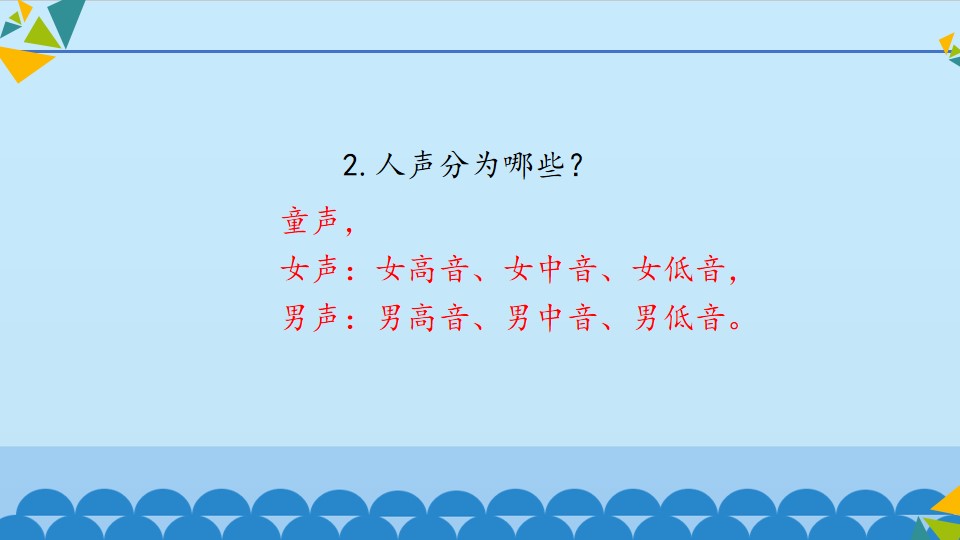 2.人声分为哪些？

童声，

女声：女高音、女中音、女低音，

男声：男高音、男中音、男低音。